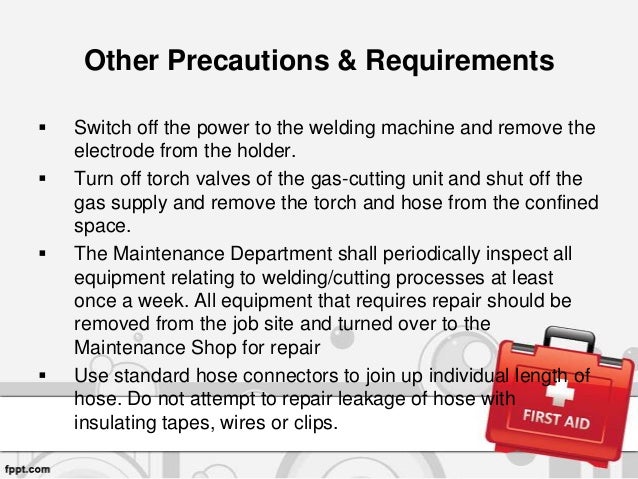 Other Precautions & Requirements

▪ Switch off the power to the welding machine and remove the electrode from the holder.

▪ Turn off torch valves of the gas-cutting unit and shut off the gas supply and remove the torch and hose from the confined space.

▪ The Maintenance Department shall periodically inspect all equipment relating to welding/cutting processes at least once a week. All equipment that requires repair should be removed from the job site and turned over to the Maintenance Shop for repair

▪ Use standard hose connectors to join up individual length of hose. Do not attempt to repair leakage of hose with insulating tapes, wires or clips.

FIRST AID

fppt.com